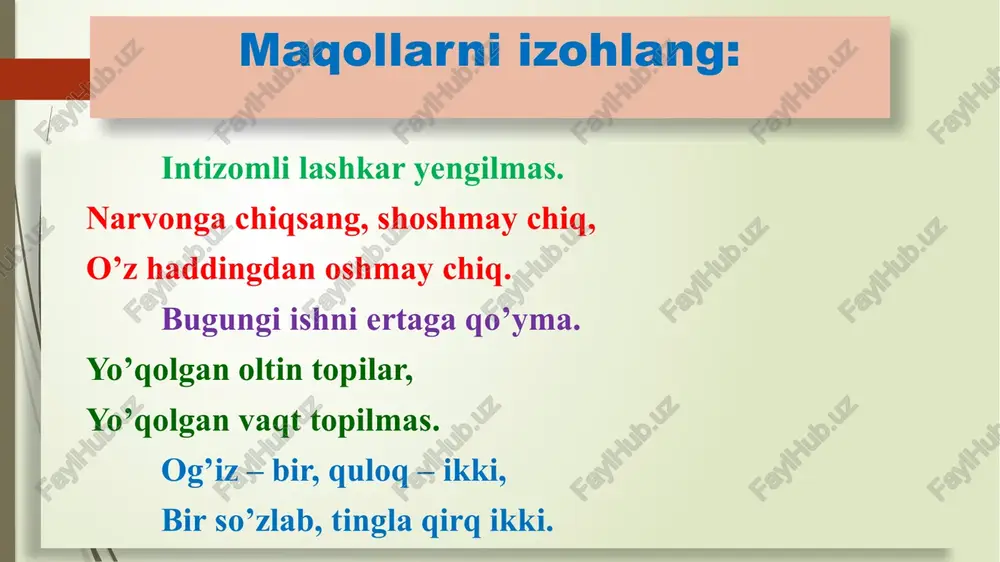 Maqollarni izohlang:

Intizomli lashkar yengilmas.

Narvonga chiqsang, shoshmay chiq,
O’z haddingdan oshmay chiq.

Bugungi ishni ertaga qo’yma.

Yo’qolgan oltin topilar,
Yo’qolgan vaqt topilmas.

Og’iz – bir, quloq – ikki,
Bir so’zlab, tingla qirq ikki.

FaylHub.uz